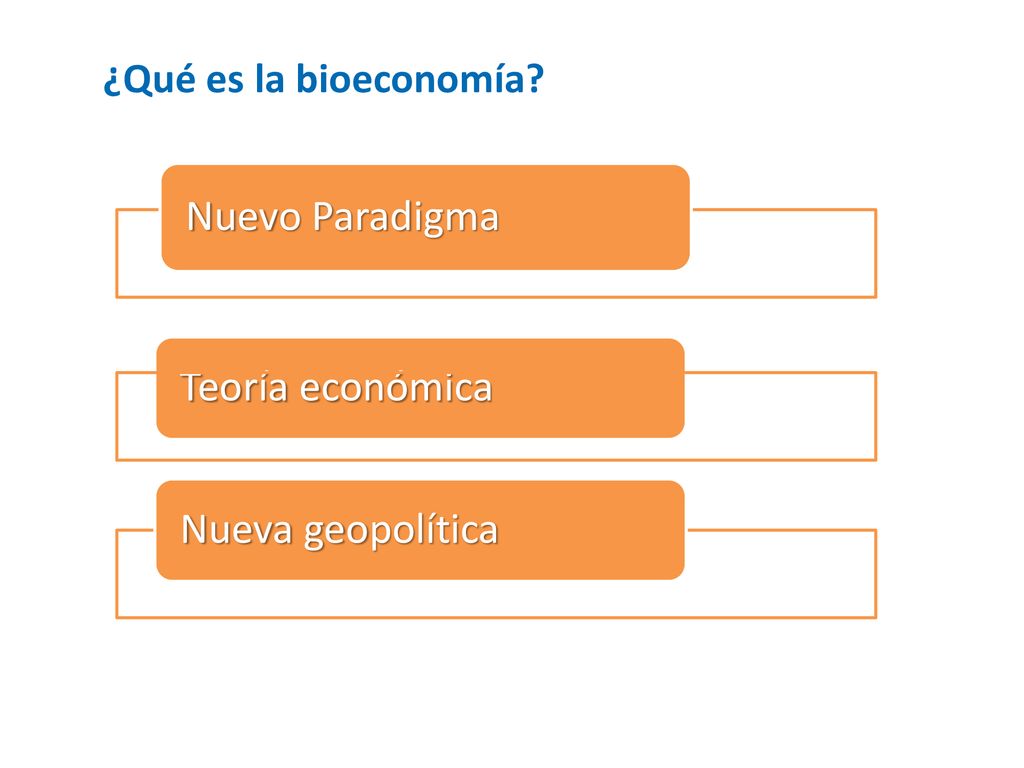 ¿Qué es la bioeconomía?

Nuevo Paradigma

Teoría económica

Nueva geopolítica